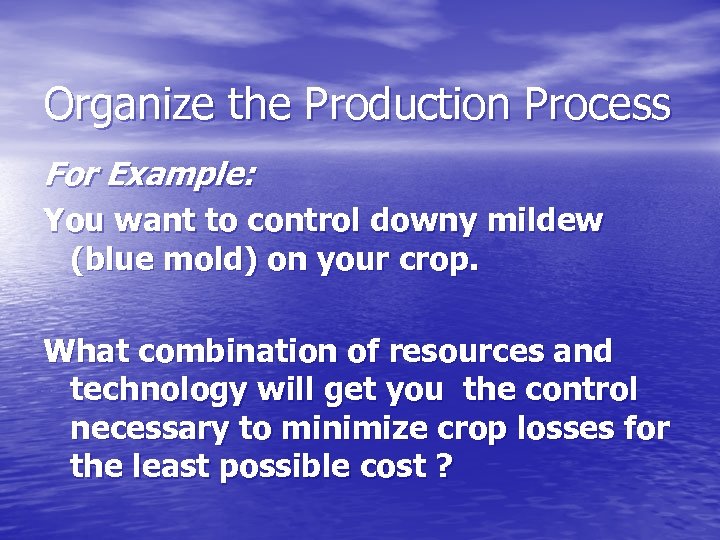 Organize the Production Process

For Example:

You want to control downy mildew (blue mold) on your crop.

What combination of resources and technology will get you  the control necessary to minimize crop losses for the least possible cost ?